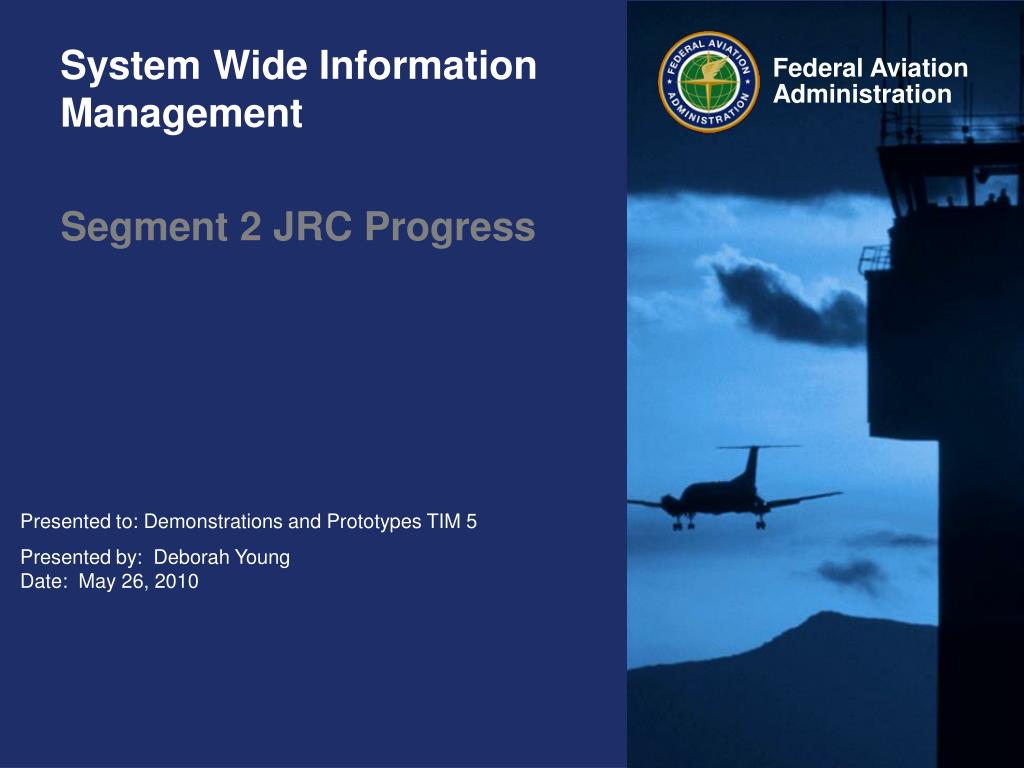 System Wide Information Management

Segment 2 JRC Progress

FEDERAL AVIATION ADMINISTRATION

Federal Aviation Administration

Presented to: Demonstrations and Prototypes TIM 5

Presented by: Deborah Young
Date: May 26, 2010